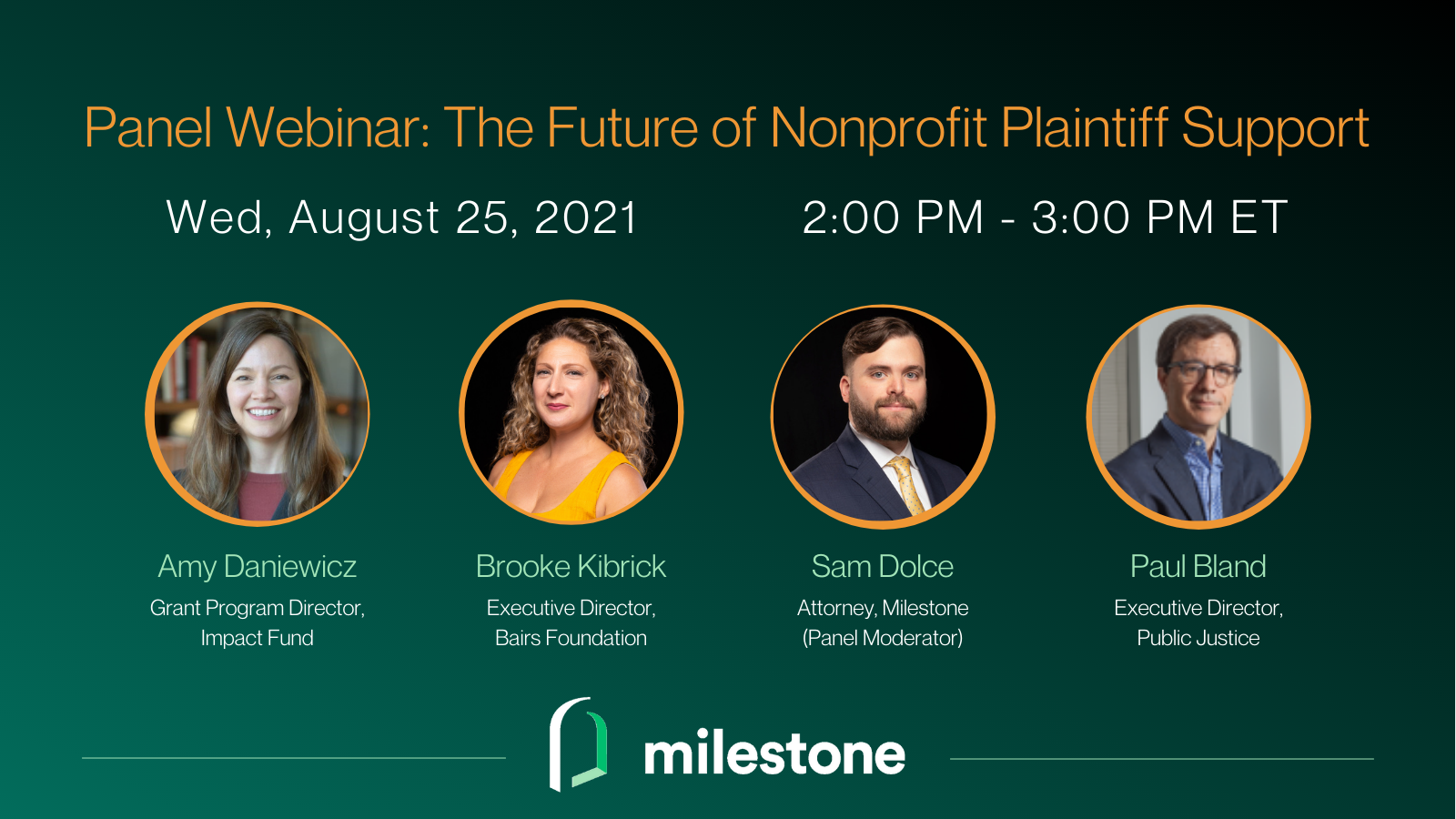 Panel Webinar: The Future of Nonprofit Plaintiff Support

Wed, August 25, 2021

2:00 PM - 3:00 PM ET

Amy Daniewicz
Grant Program Director, Impact Fund

Brooke Kibrick
Executive Director, Bairs Foundation

Sam Dolce
Attorney, Milestone (Panel Moderator)

Paul Bland
Executive Director, Public Justice

milestone